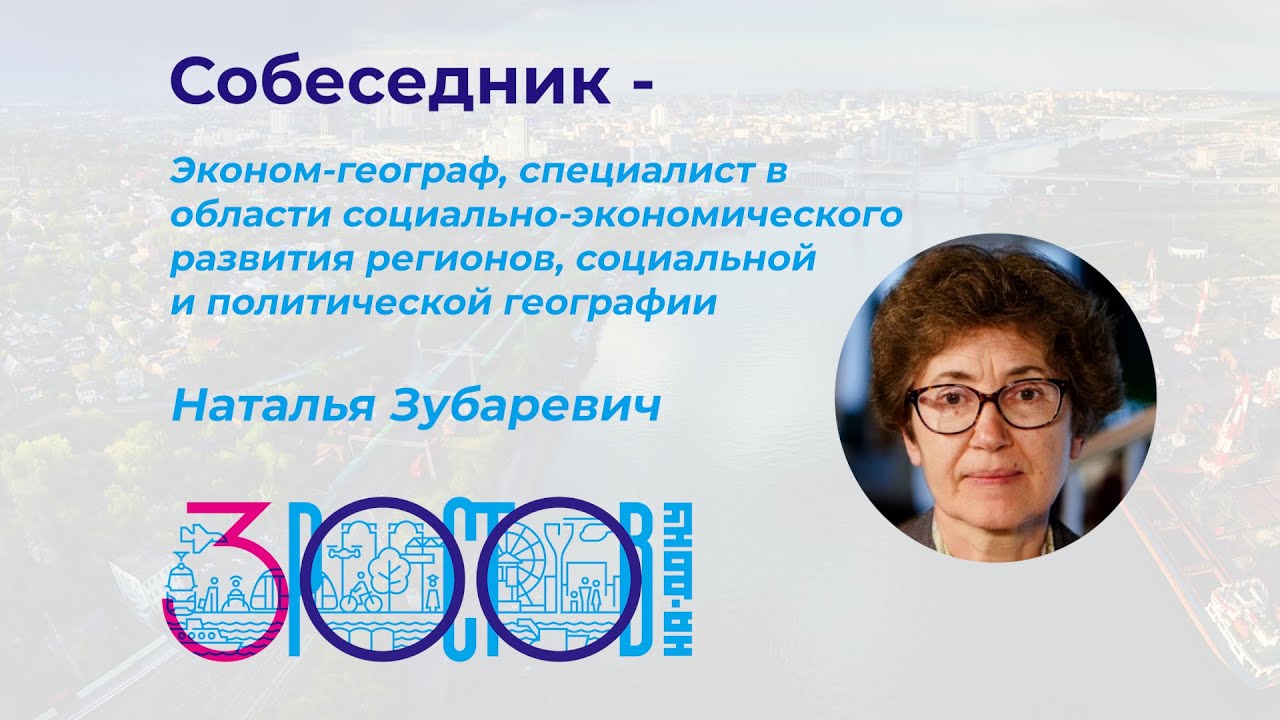 Собеседник -

Эконом-географ, специалист в области социально-экономического развития регионов, социальной и политической географии

Наталья Зубаревич

300 РОСТОВ НА-ДОНУ